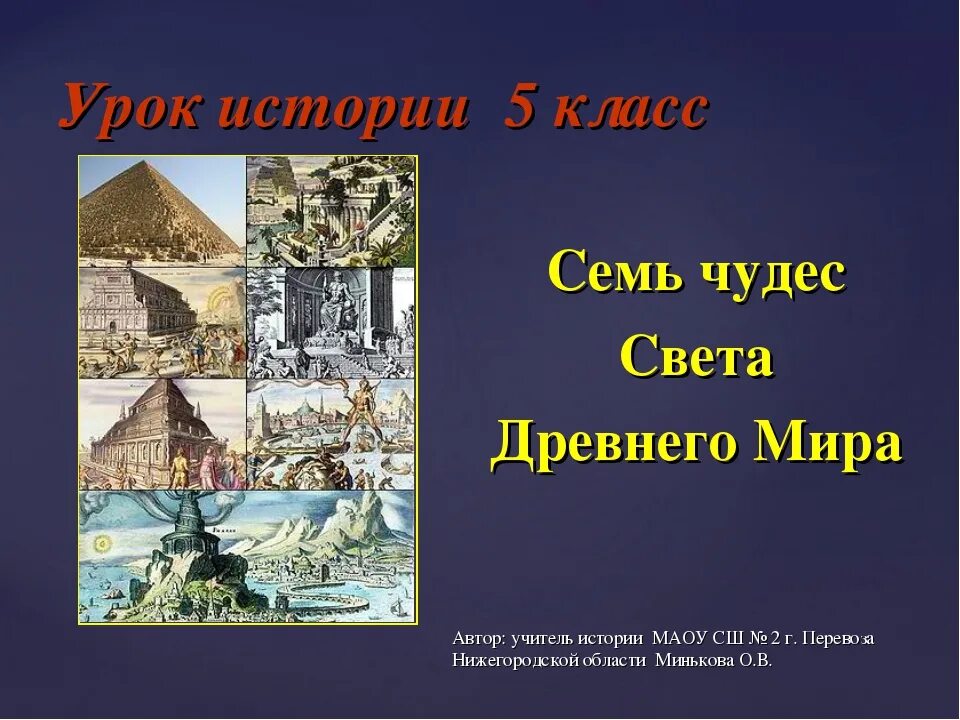 Урок истории 5 класс

Семь чудес Света Древнего Мира

Автор: учитель истории МАОУ СШ № 2 г. Перевоза Нижегородской области Минькова О.В.